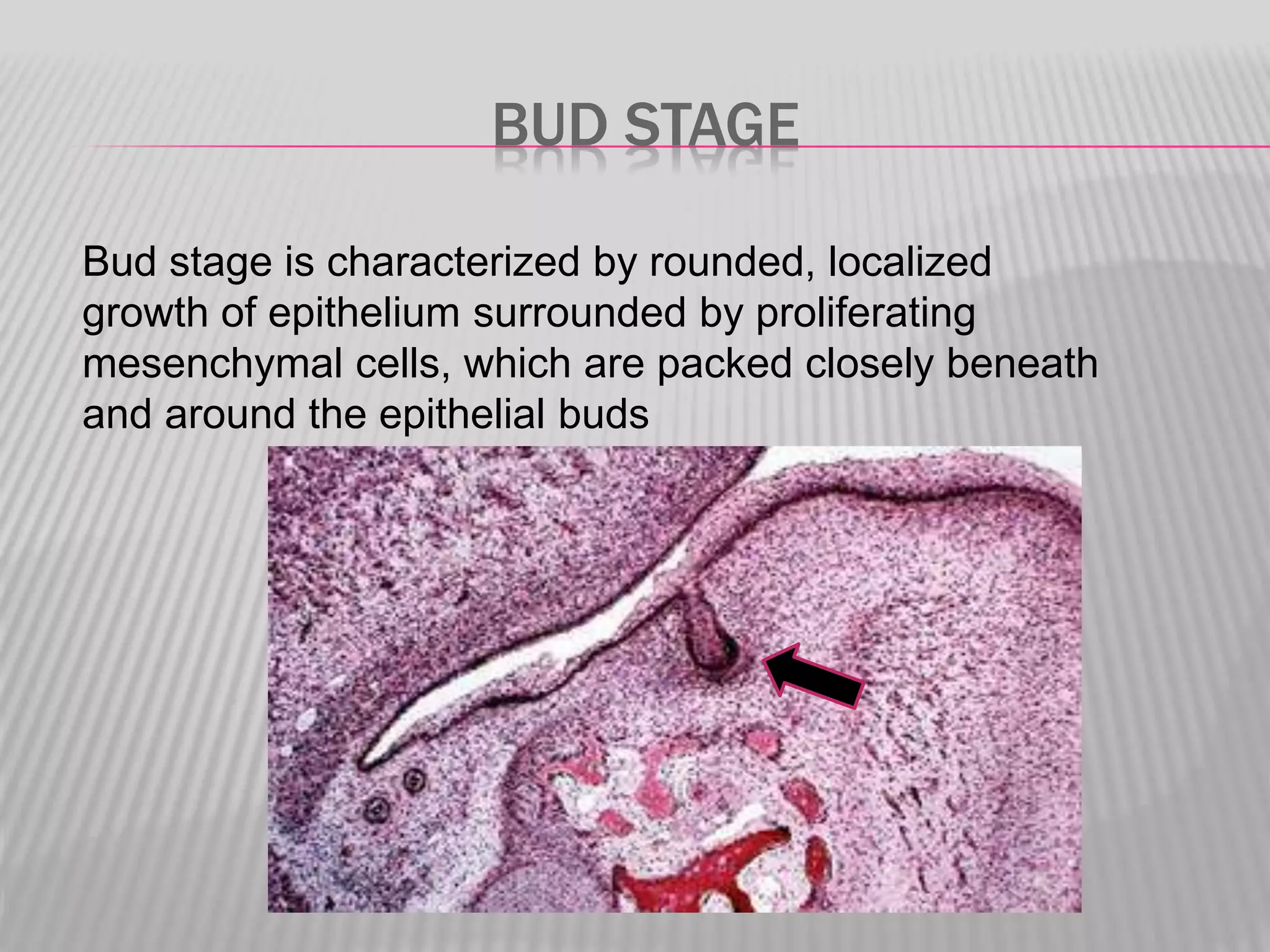 BUD STAGE

Bud stage is characterized by rounded, localized growth of epithelium surrounded by proliferating mesenchymal cells, which are packed closely beneath and around the epithelial buds